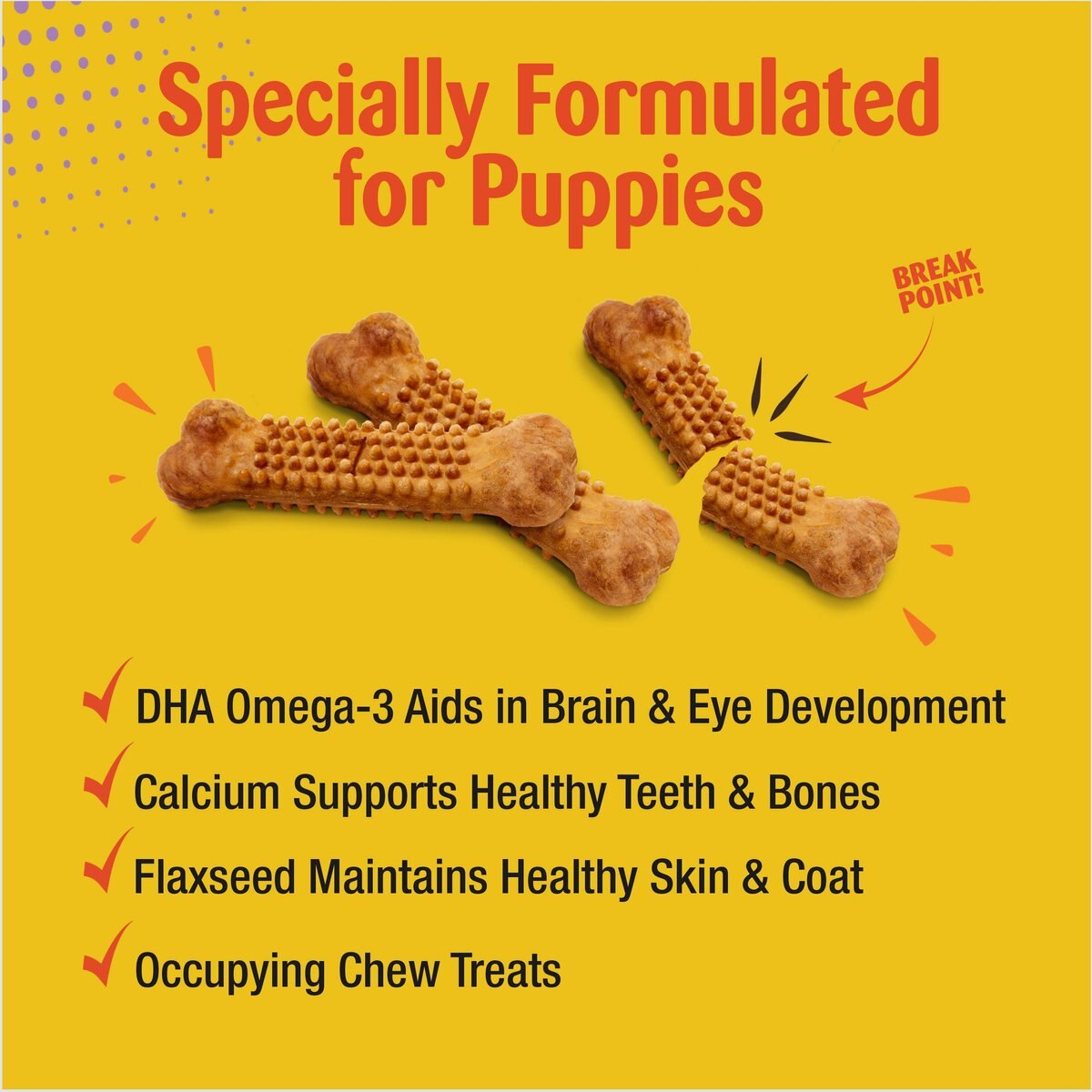 Specially Formulated for Puppies

BREAK POINT!

DHA Omega-3 Aids in Brain & Eye Development

Calcium Supports Healthy Teeth & Bones

Flaxseed Maintains Healthy Skin & Coat

Occupying Chew Treats